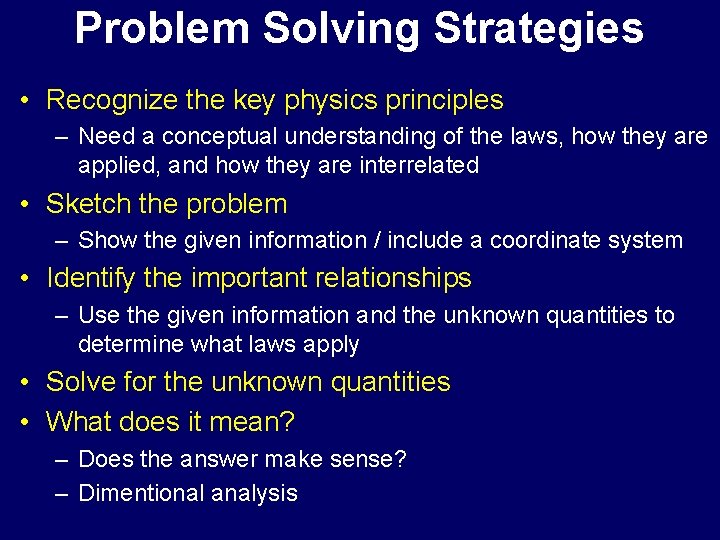 Problem Solving Strategies

• Recognize the key physics principles
– Need a conceptual understanding of the laws, how they are applied, and how they are interrelated

• Sketch the problem
– Show the given information / include a coordinate system

• Identify the important relationships
– Use the given information and the unknown quantities to determine what laws apply

• Solve for the unknown quantities

• What does it mean?
– Does the answer make sense?
– Dimentional analysis